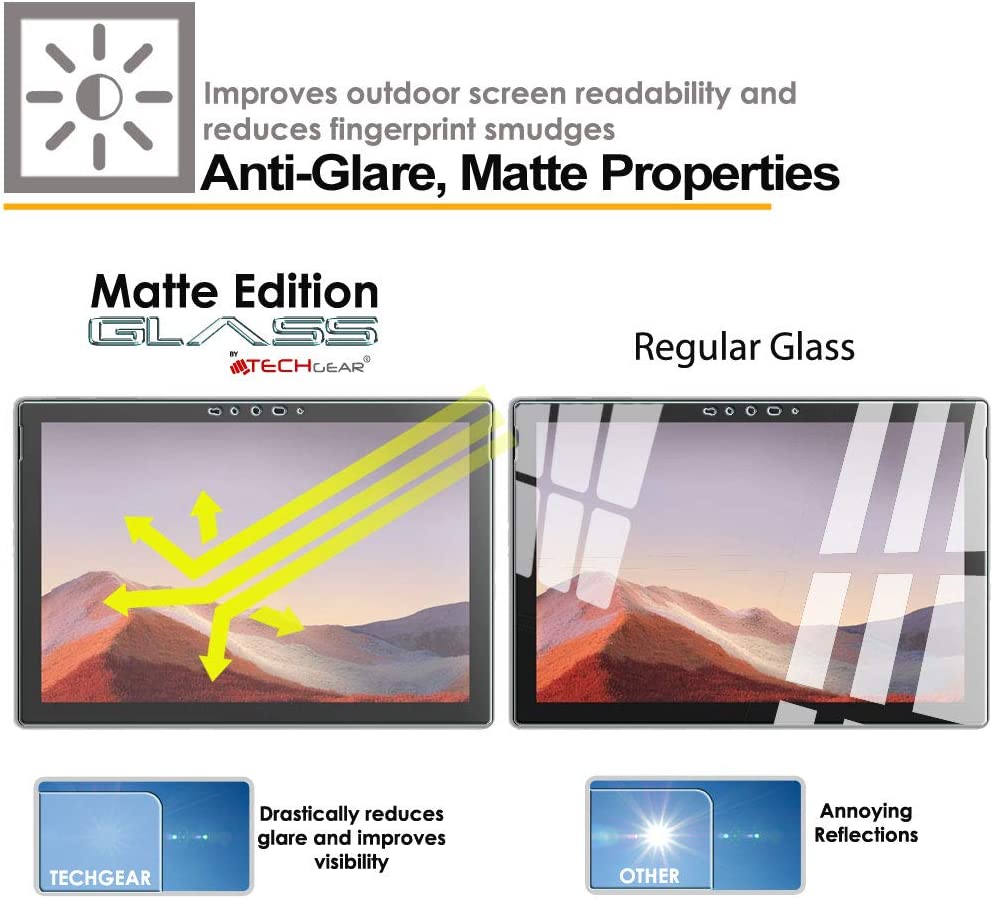 Improves outdoor screen readability and reduces fingerprint smudges

Anti-Glare, Matte Properties

Matte Edition

GLASS

BY TECHGEAR®

Regular Glass

TECHGEAR

Drastically reduces glare and improves visibility

OTHER

Annoying Reflections